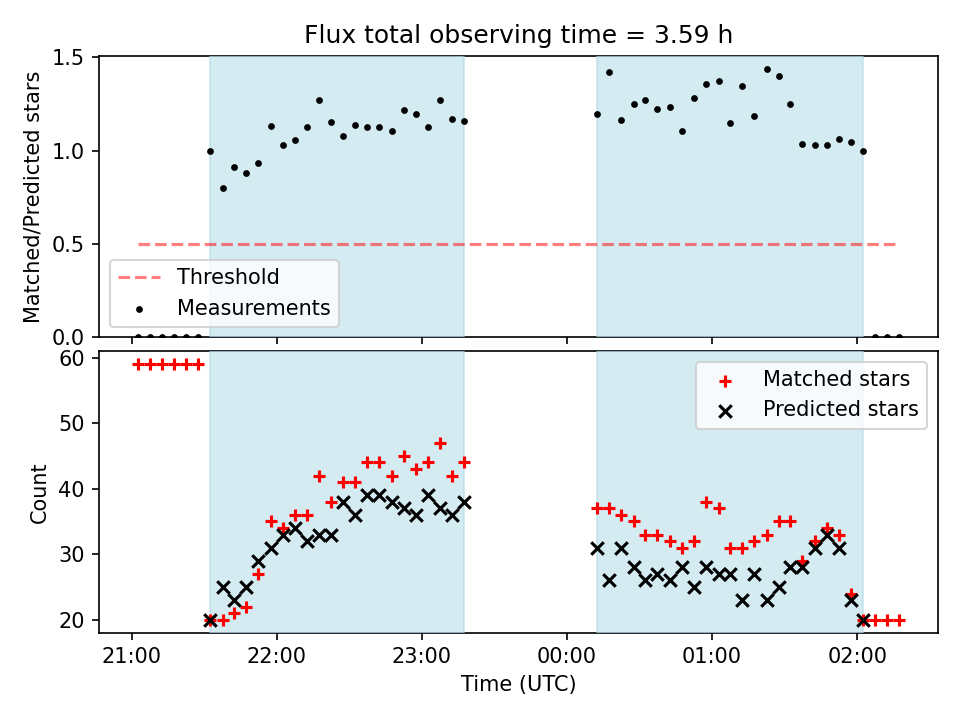 Flux total observing time = 3.59 h

Matched/Predicted stars

1.5
1.0
0.5
0.0

Threshold
Measurements

Count

60
50
40
30
20

Matched stars
Predicted stars

21:00
22:00
23:00
00:00
01:00
02:00

Time (UTC)